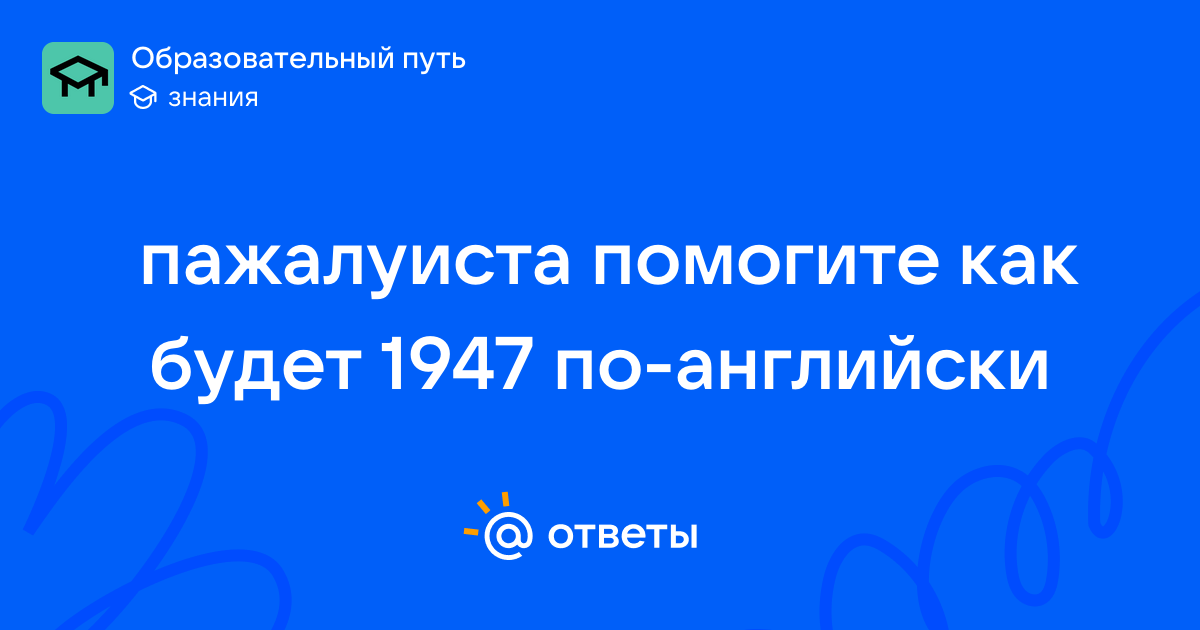 Образовательный путь
знания

пажалуиста помогите как будет 1947 по-английски

@ ответы